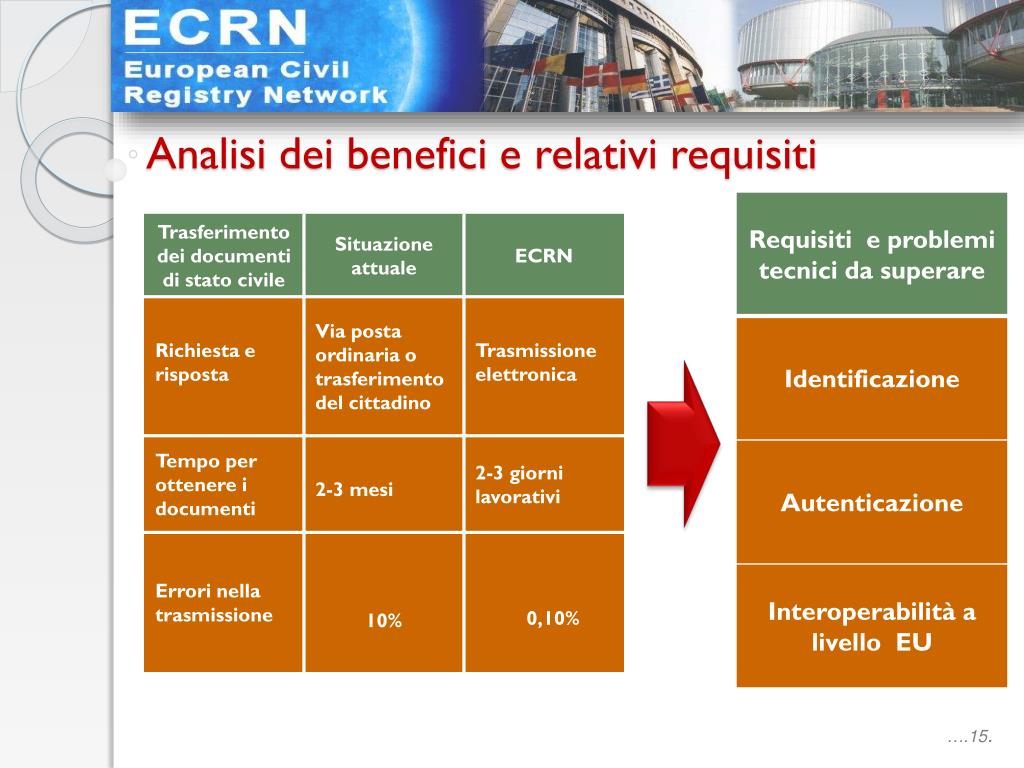 ECRN
European Civil
Registry Network

Analisi dei benefici e relativi requisiti

| Trasferimento dei documenti di stato civile | Situazione attuale | ECRN |
|---|---|---|
| Richiesta e risposta | Via posta ordinaria o trasferimento del cittadino | Trasmissione elettronica |
| Tempo per ottenere i documenti | 2-3 mesi | 2-3 giorni lavorativi |
| Errori nella trasmissione | 10% | 0,10% |

| Requisiti e problemi tecnici da superare |
|---|
| Identificazione |
| Autenticazione |
| Interoperabilità a livello EU |

….15.